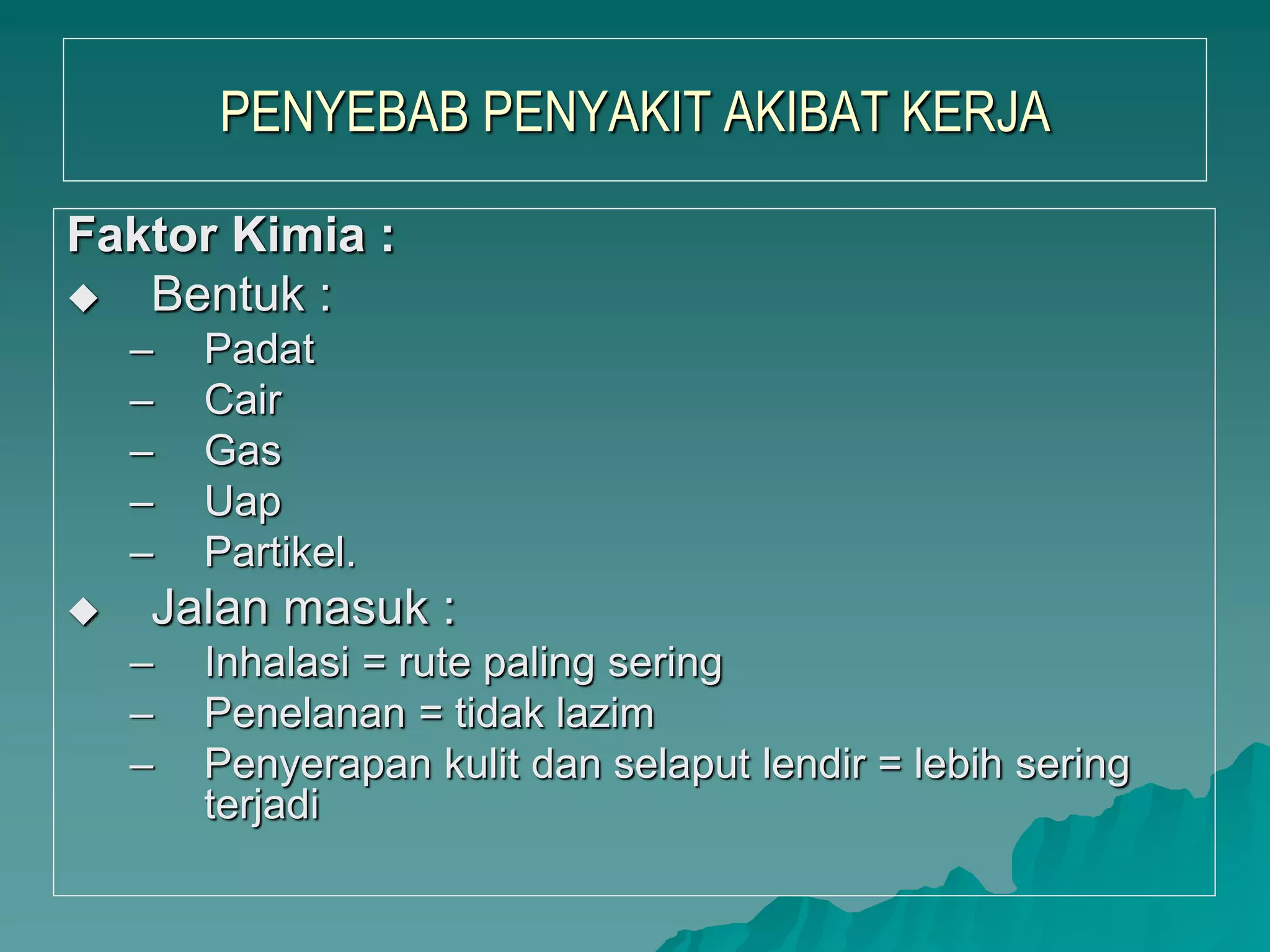 PENYEBAB PENYAKIT AKIBAT KERJA

Faktor Kimia :

◆ Bentuk :
– Padat
– Cair
– Gas
– Uap
– Partikel.

◆ Jalan masuk :
– Inhalasi = rute paling sering
– Penelanan = tidak lazim
– Penyerapan kulit dan selaput lendir = lebih sering terjadi